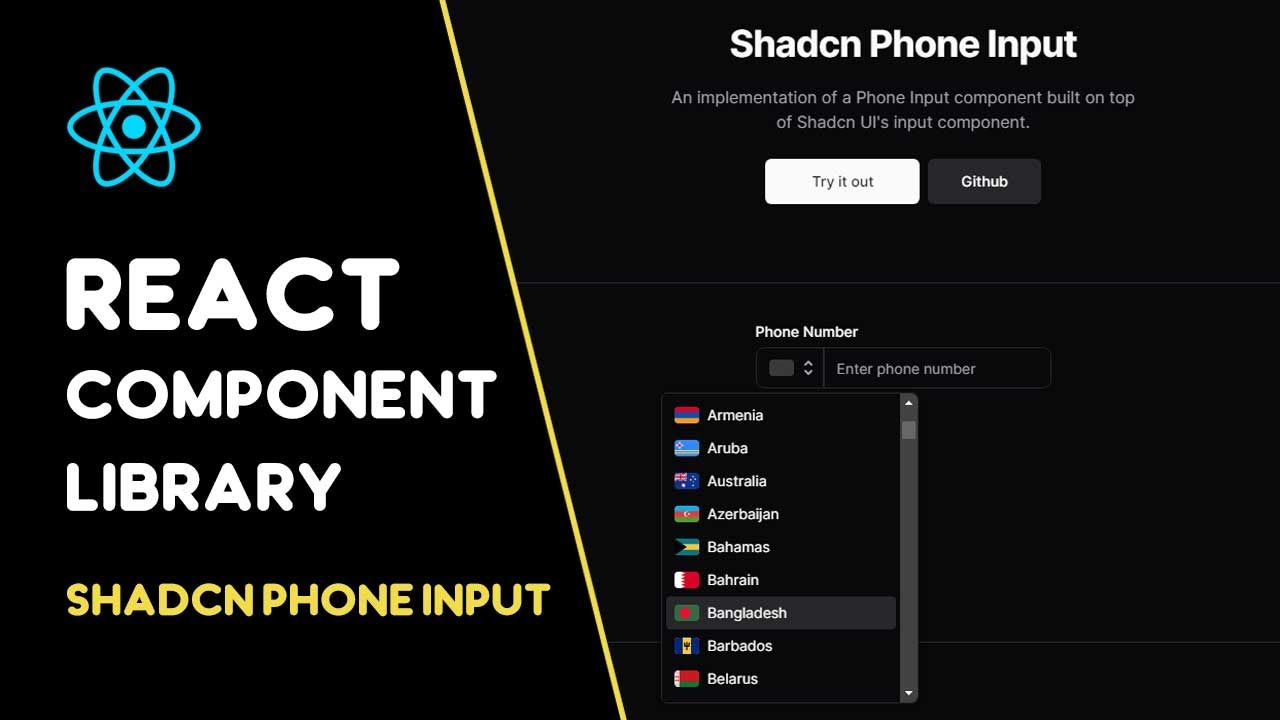 REACT COMPONENT LIBRARY

SHADCN PHONE INPUT

Shadcn Phone Input

An implementation of a Phone Input component built on top of Shadcn UI's input component.

Try it out

Github

Phone Number

Enter phone number

Armenia
Aruba
Australia
Azerbaijan
Bahamas
Bahrain
Bangladesh
Barbados
Belarus